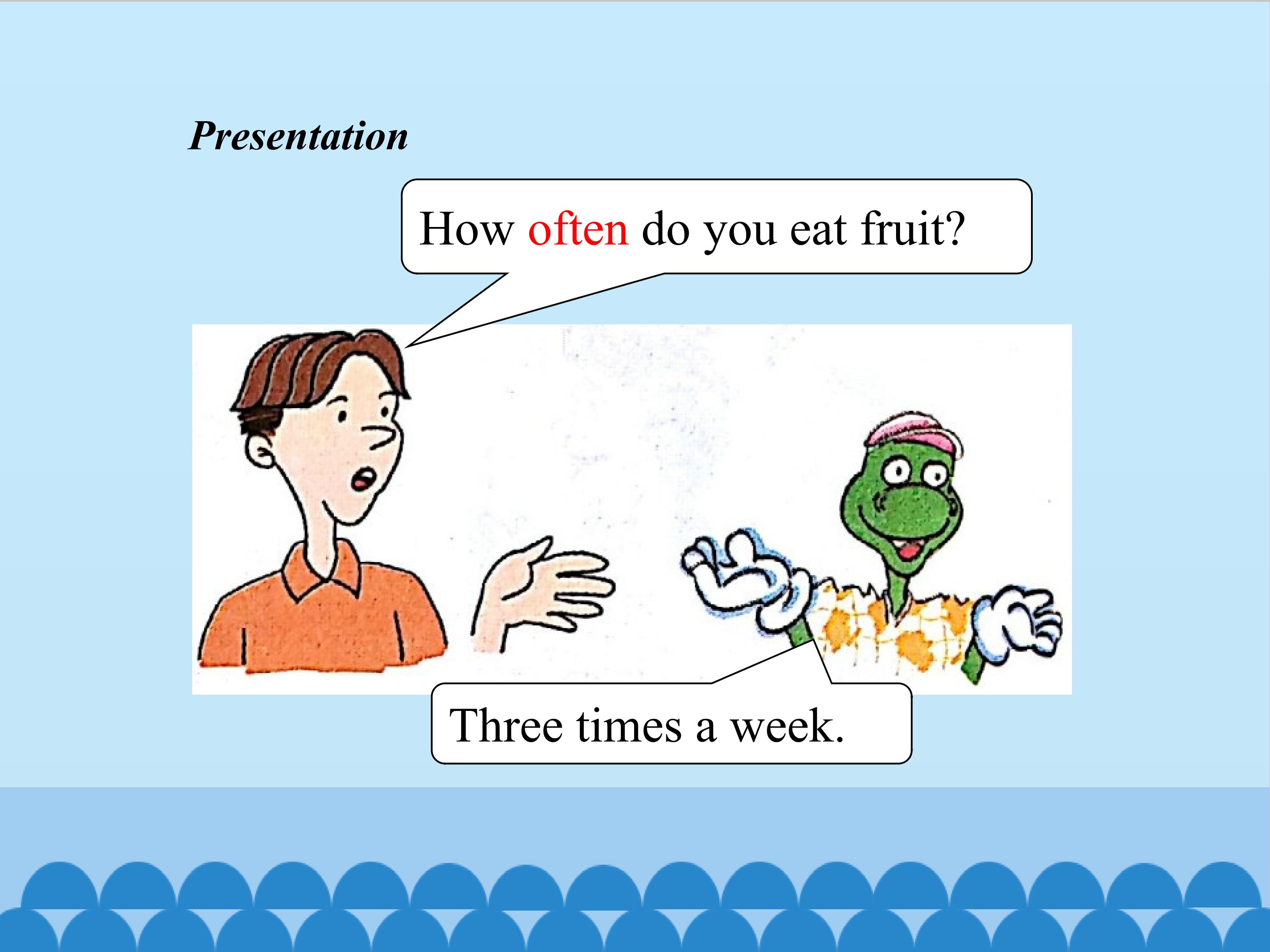 Presentation

How often do you eat fruit?

Three times a week.